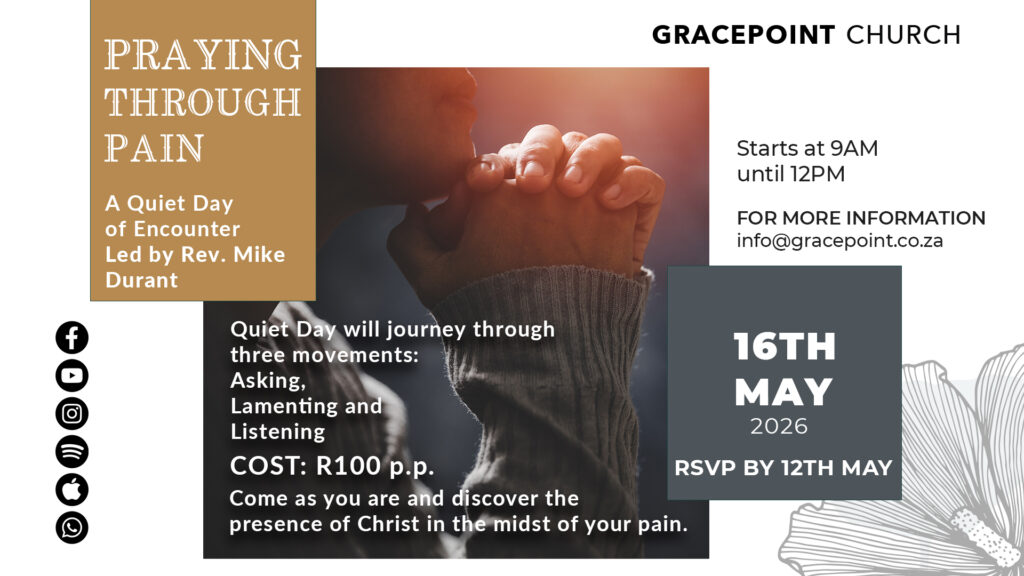 PRAYING THROUGH PAIN

A Quiet Day of Encounter Led by Rev. Mike Durant

GRACEPOINT CHURCH

Starts at 9AM until 12PM

FOR MORE INFORMATION
info@gracepoint.co.za

Quiet Day will journey through three movements:
Asking,
Lamenting and
Listening

COST: R100 p.p.

Come as you are and discover the presence of Christ in the midst of your pain.

16TH MAY
2026

RSVP BY 12TH MAY